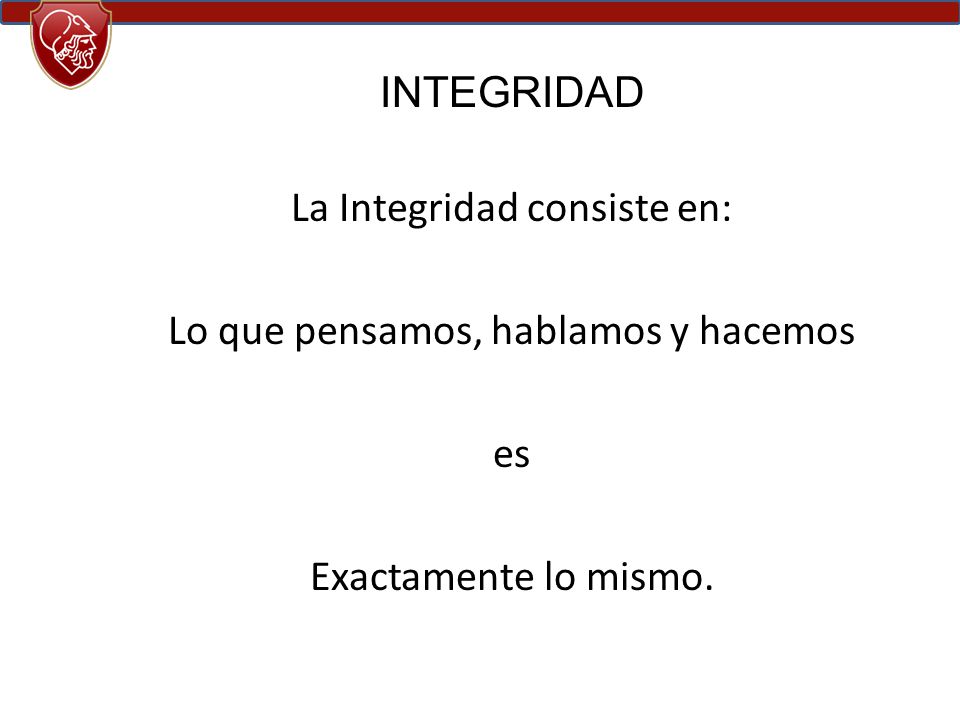 INTEGRIDAD

La Integridad consiste en:

Lo que pensamos, hablamos y hacemos

es

Exactamente lo mismo.